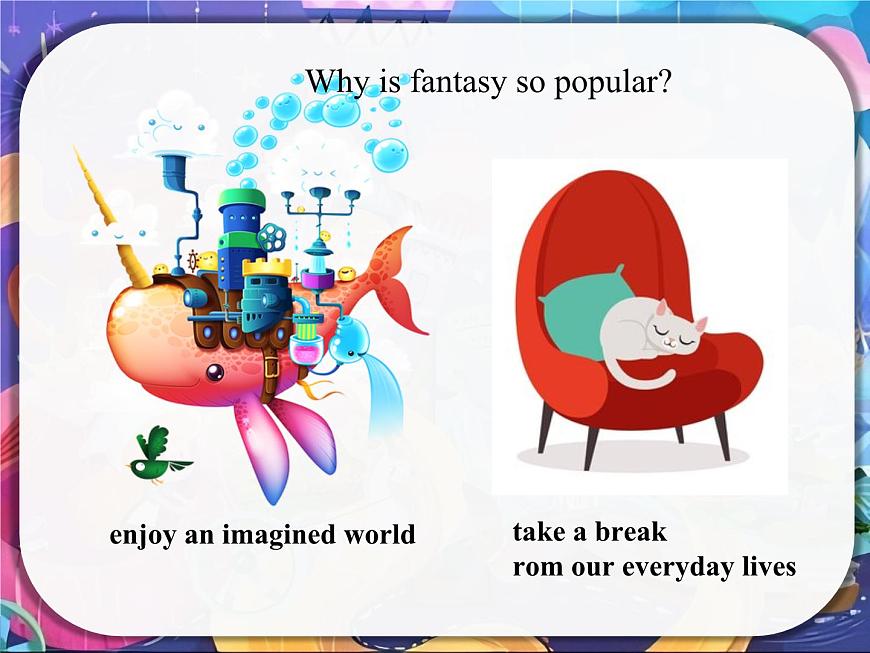 Why is fantasy so popular?

enjoy an imagined world

take a break
rom our everyday lives